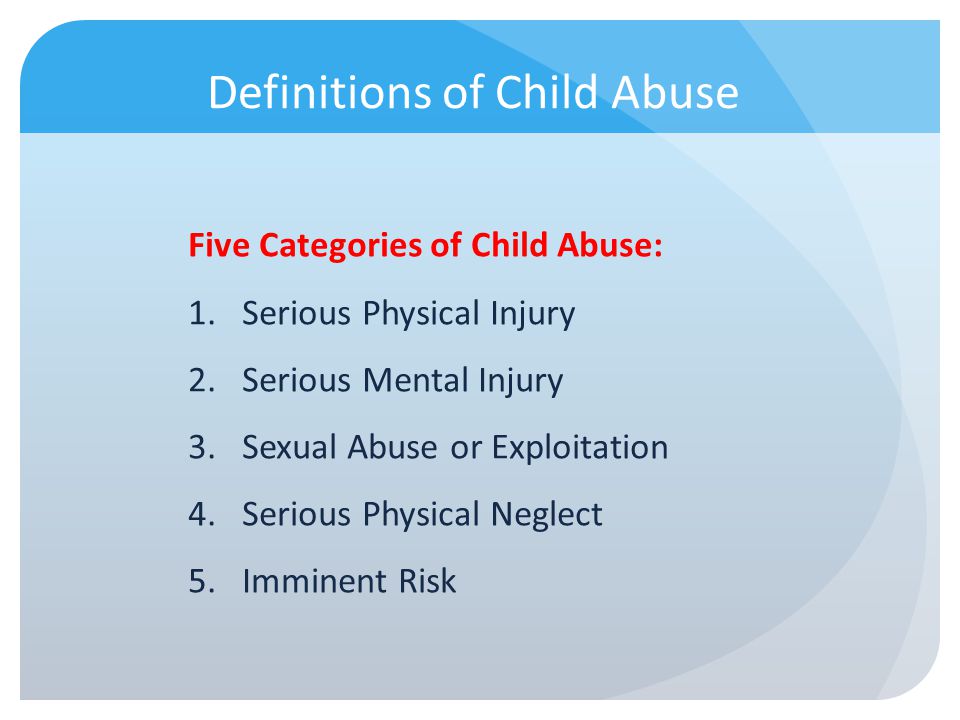 Definitions of Child Abuse

Five Categories of Child Abuse:

1. Serious Physical Injury

2. Serious Mental Injury

3. Sexual Abuse or Exploitation

4. Serious Physical Neglect

5. Imminent Risk